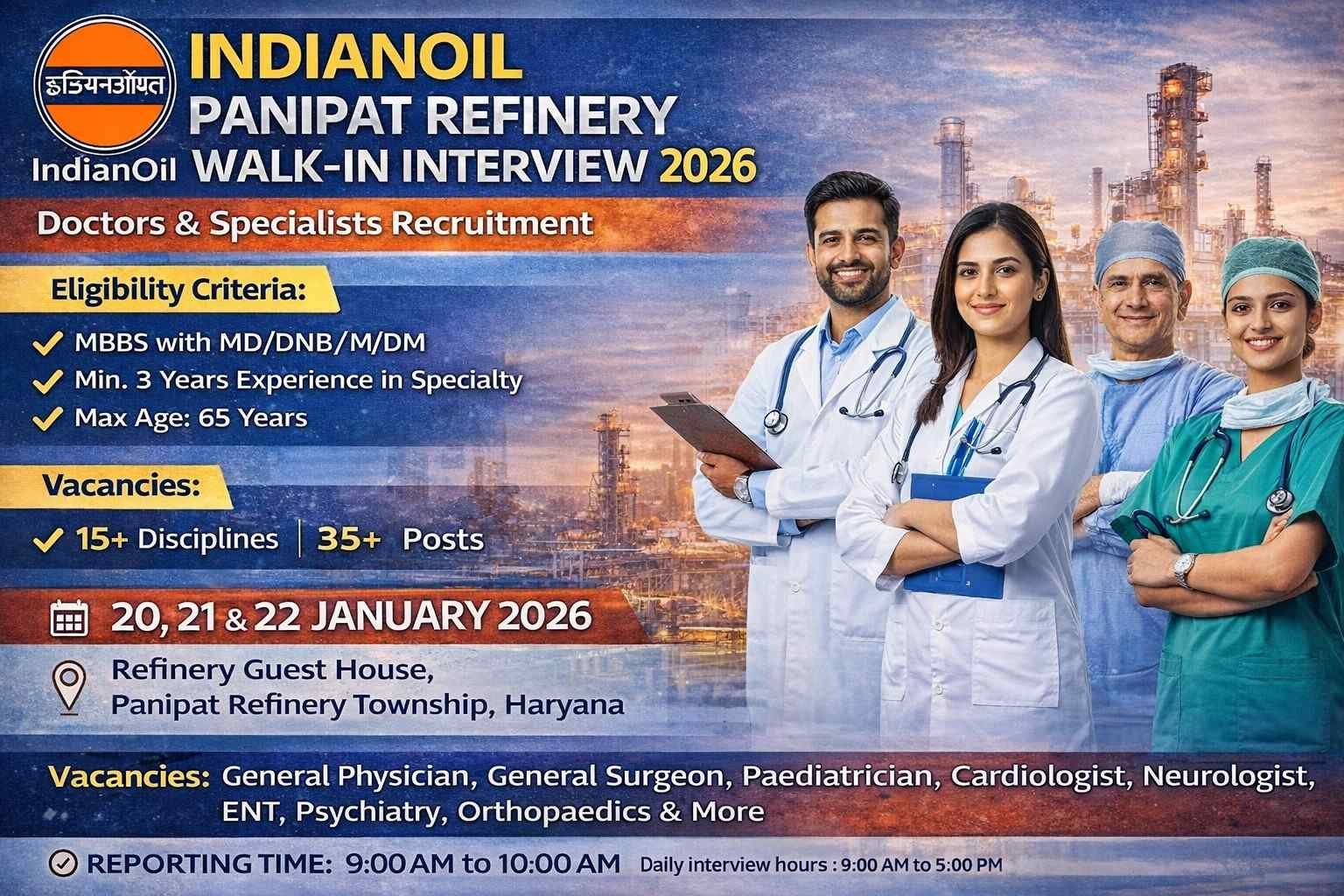 इंडियनऑयल

IndianOil

INDIANOIL
PANIPAT REFINERY
WALK-IN INTERVIEW 2026

Doctors & Specialists Recruitment

Eligibility Criteria:

✓ MBBS with MD/DNB/M/DM
✓ Min. 3 Years Experience in Specialty
✓ Max Age: 65 Years

Vacancies:

✓ 15+ Disciplines | 35+ Posts

20, 21 & 22 JANUARY 2026

Refinery Guest House,
Panipat Refinery Township, Haryana

Vacancies: General Physician, General Surgeon, Paediatrician, Cardiologist, Neurologist, ENT, Psychiatry, Orthopaedics & More

REPORTING TIME: 9:00 AM to 10:00 AM Daily interview hours : 9:00 AM to 5:00 PM